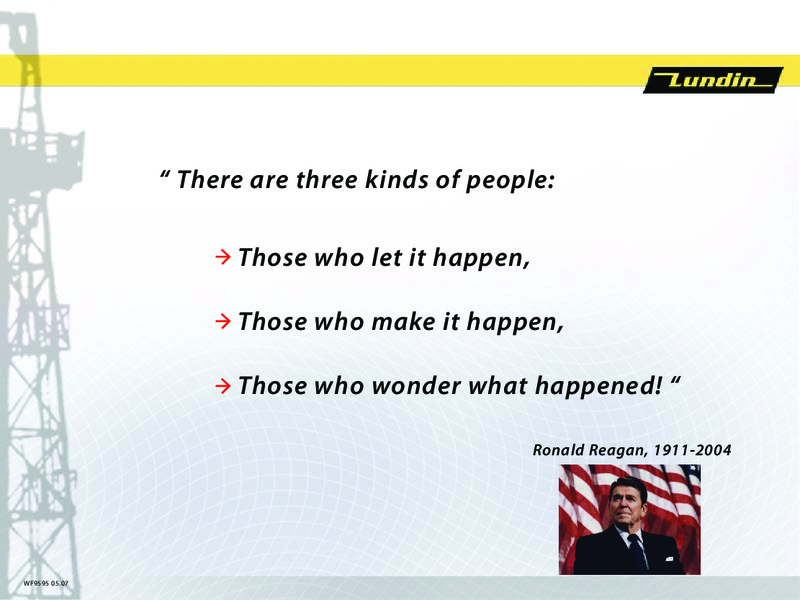 Lundin

“ There are three kinds of people:

→ Those who let it happen,

→ Those who make it happen,

→ Those who wonder what happened! “

Ronald Reagan, 1911-2004

WF9595 05.07